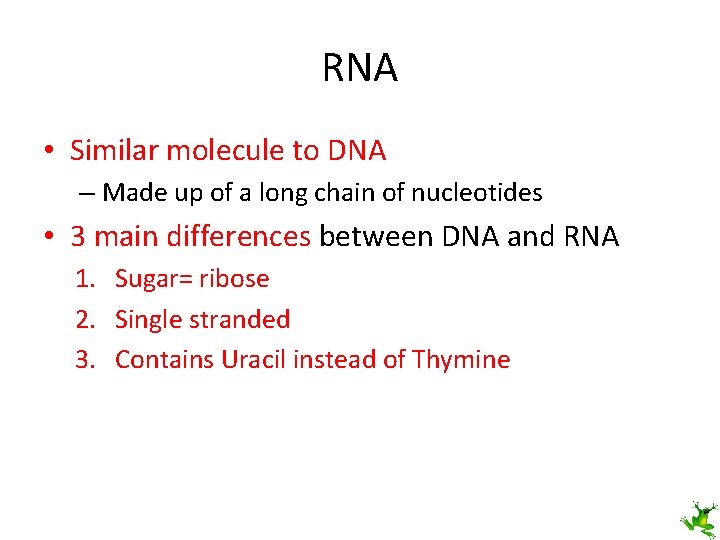 RNA

• Similar molecule to DNA
  – Made up of a long chain of nucleotides
• 3 main differences between DNA and RNA
  1. Sugar= ribose
  2. Single stranded
  3. Contains Uracil instead of Thymine